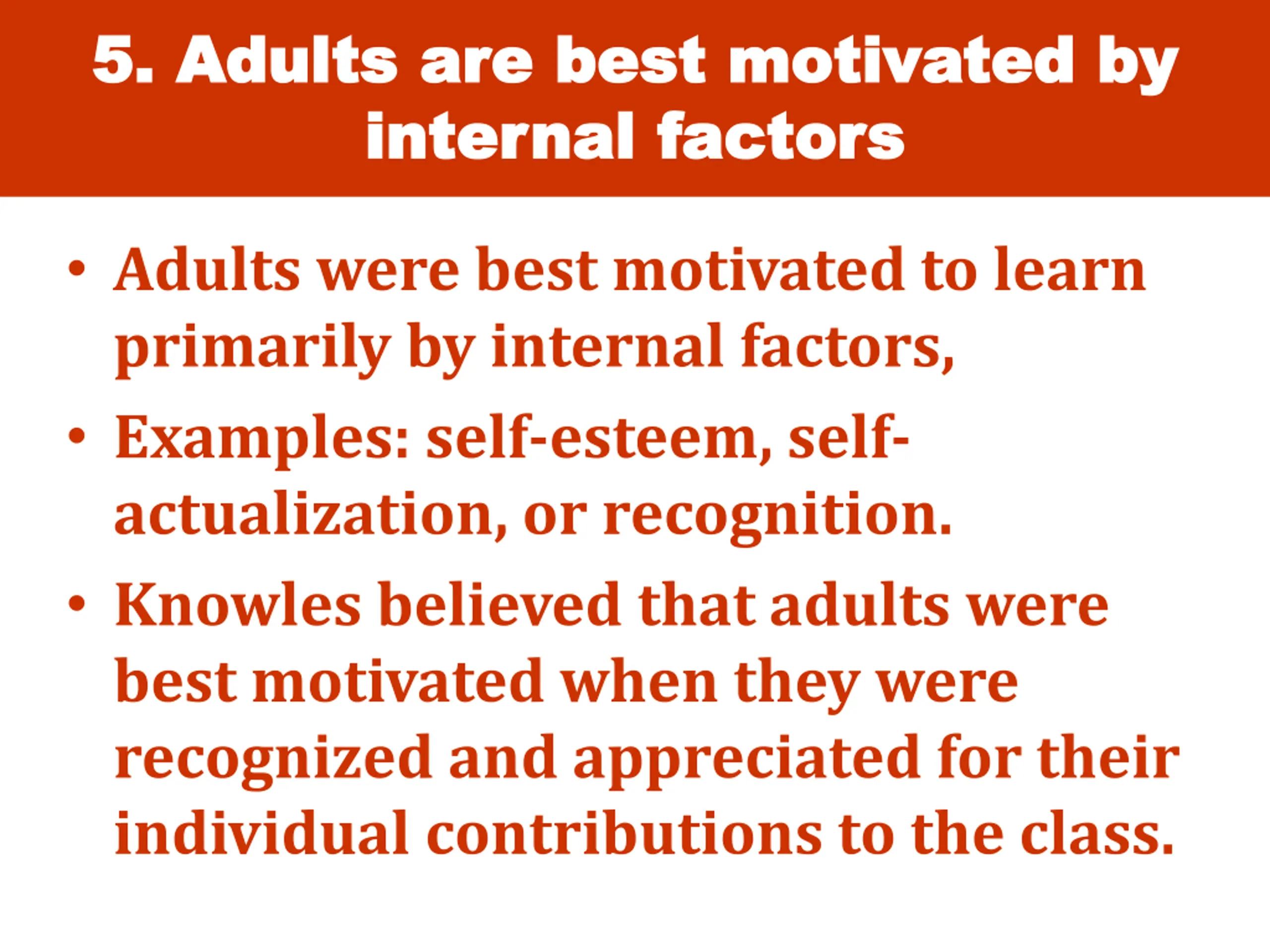 5. Adults are best motivated by internal factors

• Adults were best motivated to learn primarily by internal factors,
• Examples: self-esteem, self-actualization, or recognition.
• Knowles believed that adults were best motivated when they were recognized and appreciated for their individual contributions to the class.